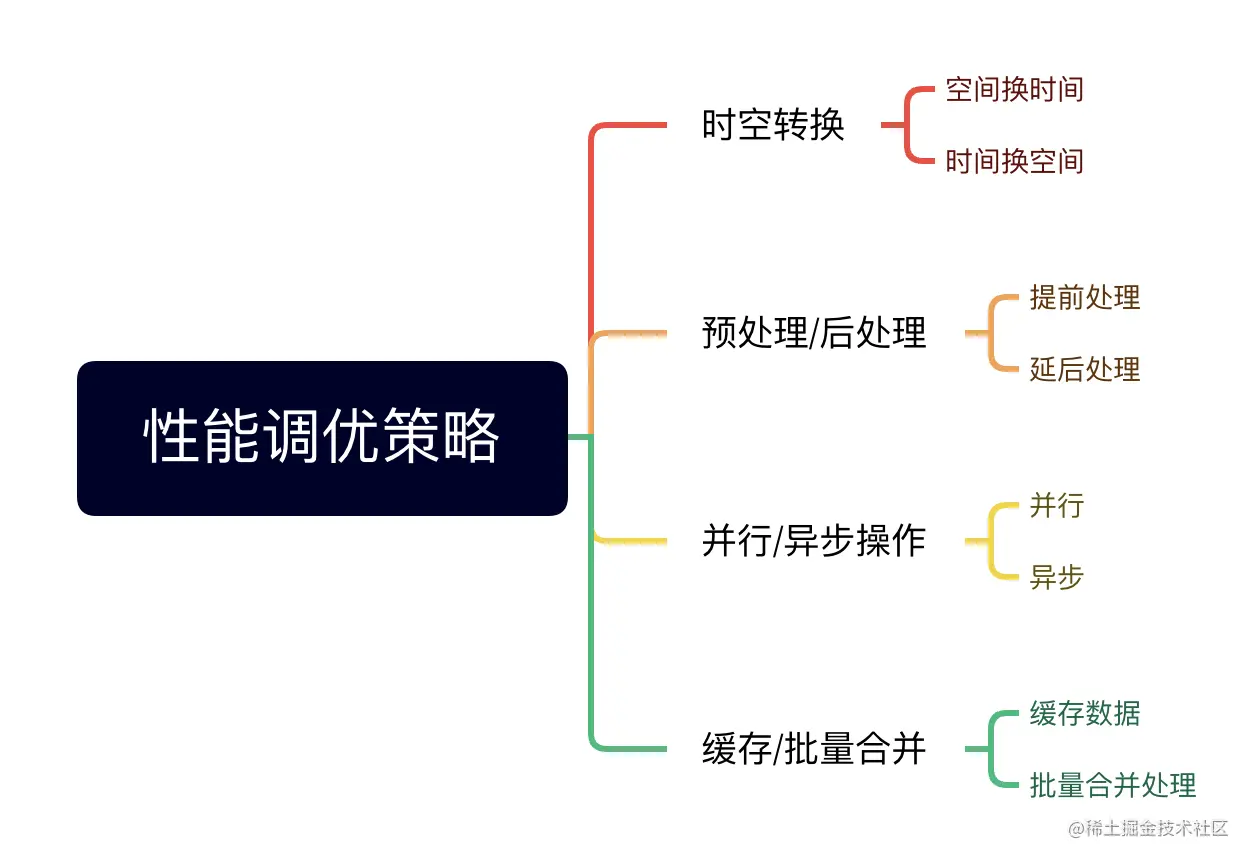 性能调优策略

时空转换
空间换时间
时间换空间

预处理/后处理
提前处理
延后处理

并行/异步操作
并行
异步

缓存/批量合并
缓存数据
批量合并处理

@稀土掘金技术社区